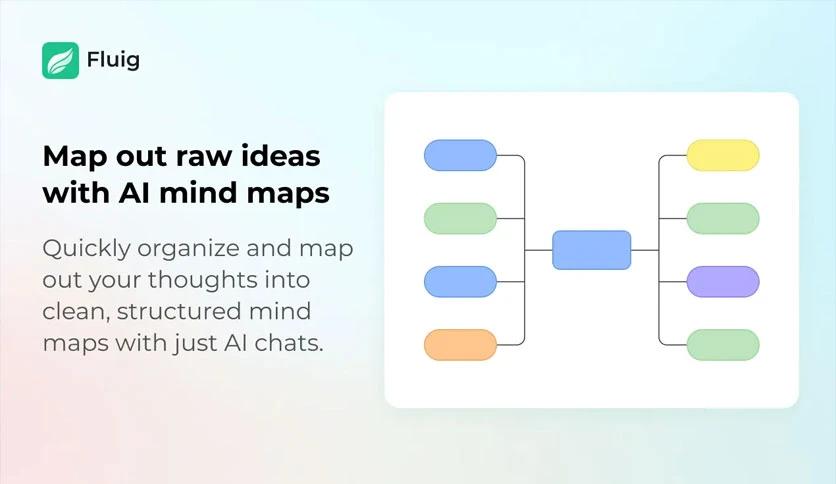 Fluig

Map out raw ideas with AI mind maps

Quickly organize and map out your thoughts into clean, structured mind maps with just AI chats.